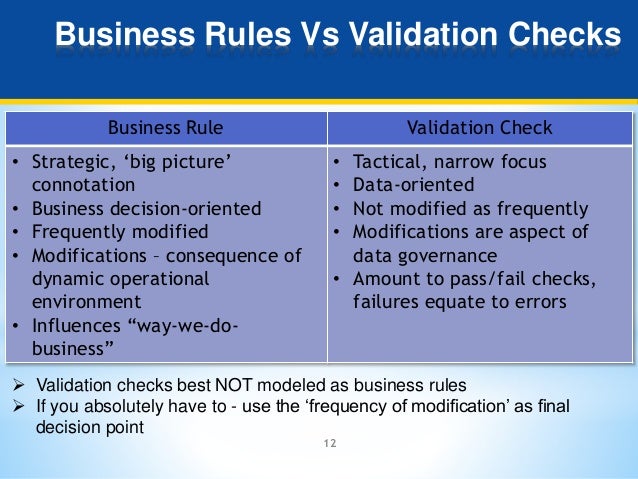 Business Rules Vs Validation Checks

| Business Rule | Validation Check |
|---|---|
| • Strategic, ‘big picture’ connotation • Business decision-oriented • Frequently modified • Modifications – consequence of dynamic operational environment • Influences “way-we-do-business” | • Tactical, narrow focus • Data-oriented • Not modified as frequently • Modifications are aspect of data governance • Amount to pass/fail checks, failures equate to errors |

➢ Validation checks best NOT modeled as business rules
➢ If you absolutely have to - use the ‘frequency of modification’ as final decision point

12